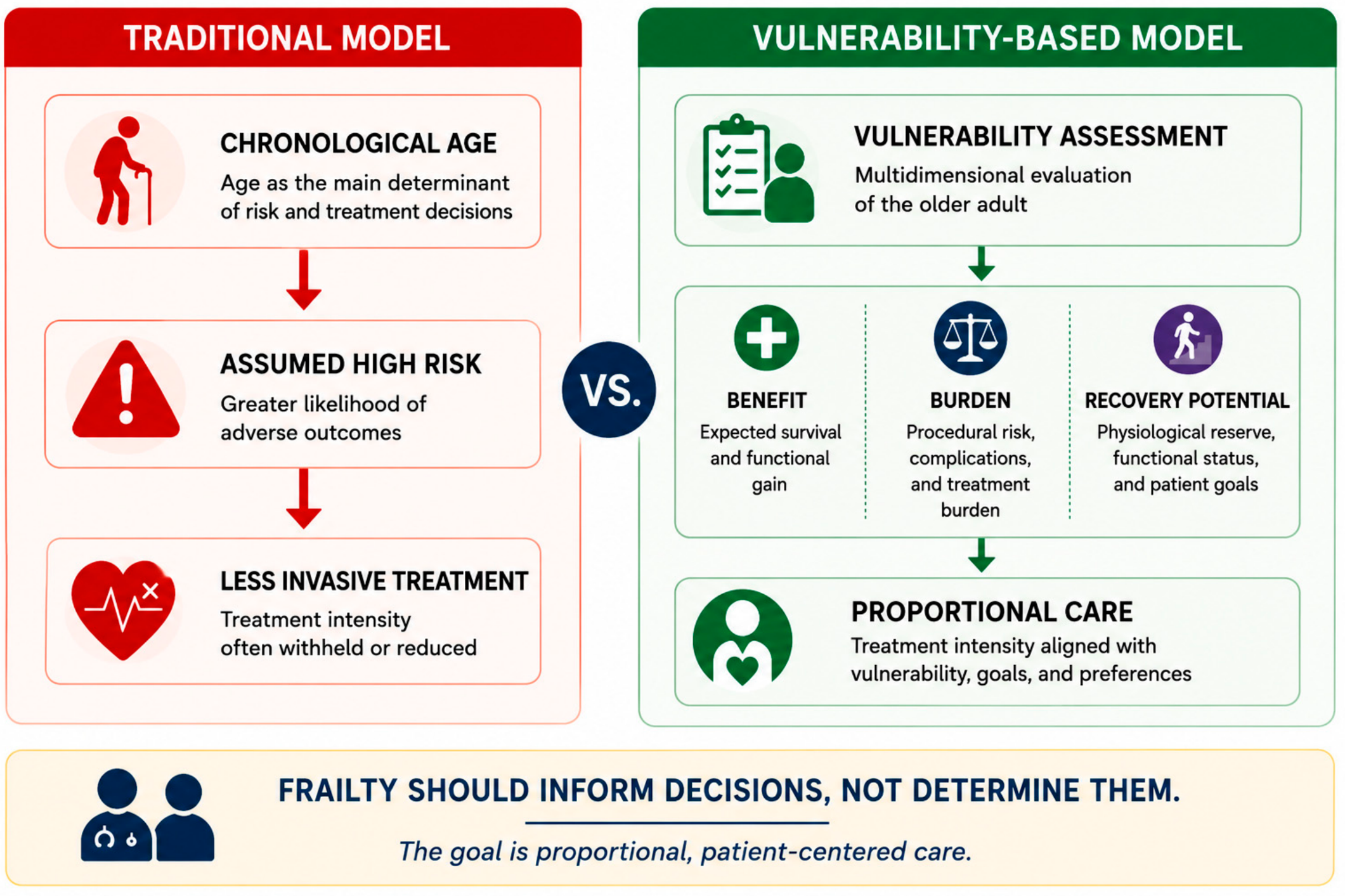 TRADITIONAL MODEL

CHRONOLOGICAL AGE
Age as the main determinant of risk and treatment decisions

ASSUMED HIGH RISK
Greater likelihood of adverse outcomes

LESS INVASIVE TREATMENT
Treatment intensity often withheld or reduced

VS.

VULNERABILITY-BASED MODEL

VULNERABILITY ASSESSMENT
Multidimensional evaluation of the older adult

BENEFIT
Expected survival and functional gain

BURDEN
Procedural risk, complications, and treatment burden

RECOVERY POTENTIAL
Physiological reserve, functional status, and patient goals

PROPORTIONAL CARE
Treatment intensity aligned with vulnerability, goals, and preferences

FRAILTY SHOULD INFORM DECISIONS, NOT DETERMINE THEM.

The goal is proportional, patient-centered care.